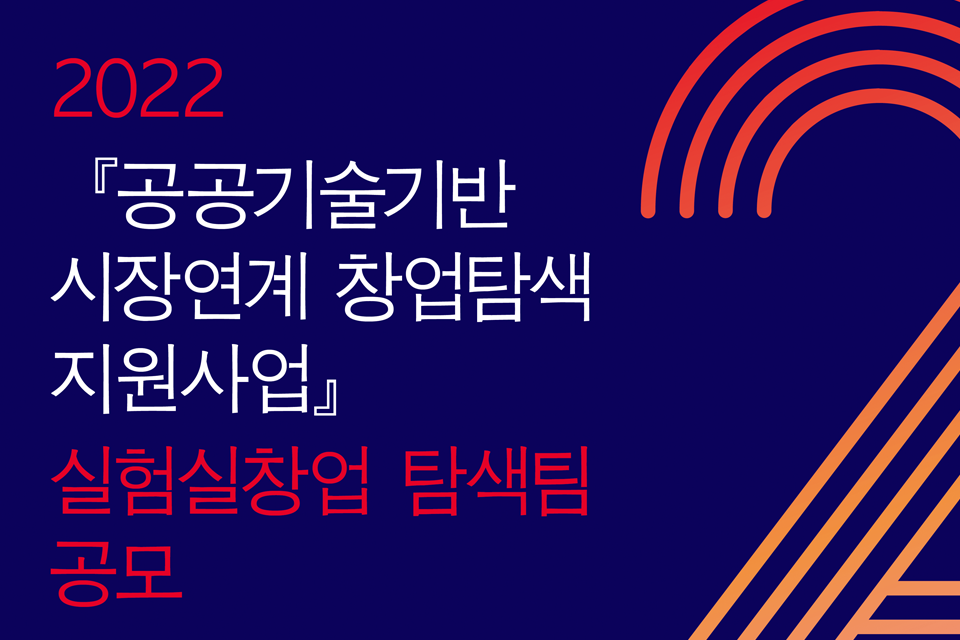 2022

『공공기술기반 시장연계 창업탐색 지원사업』

실험실창업 탐색팀 공모